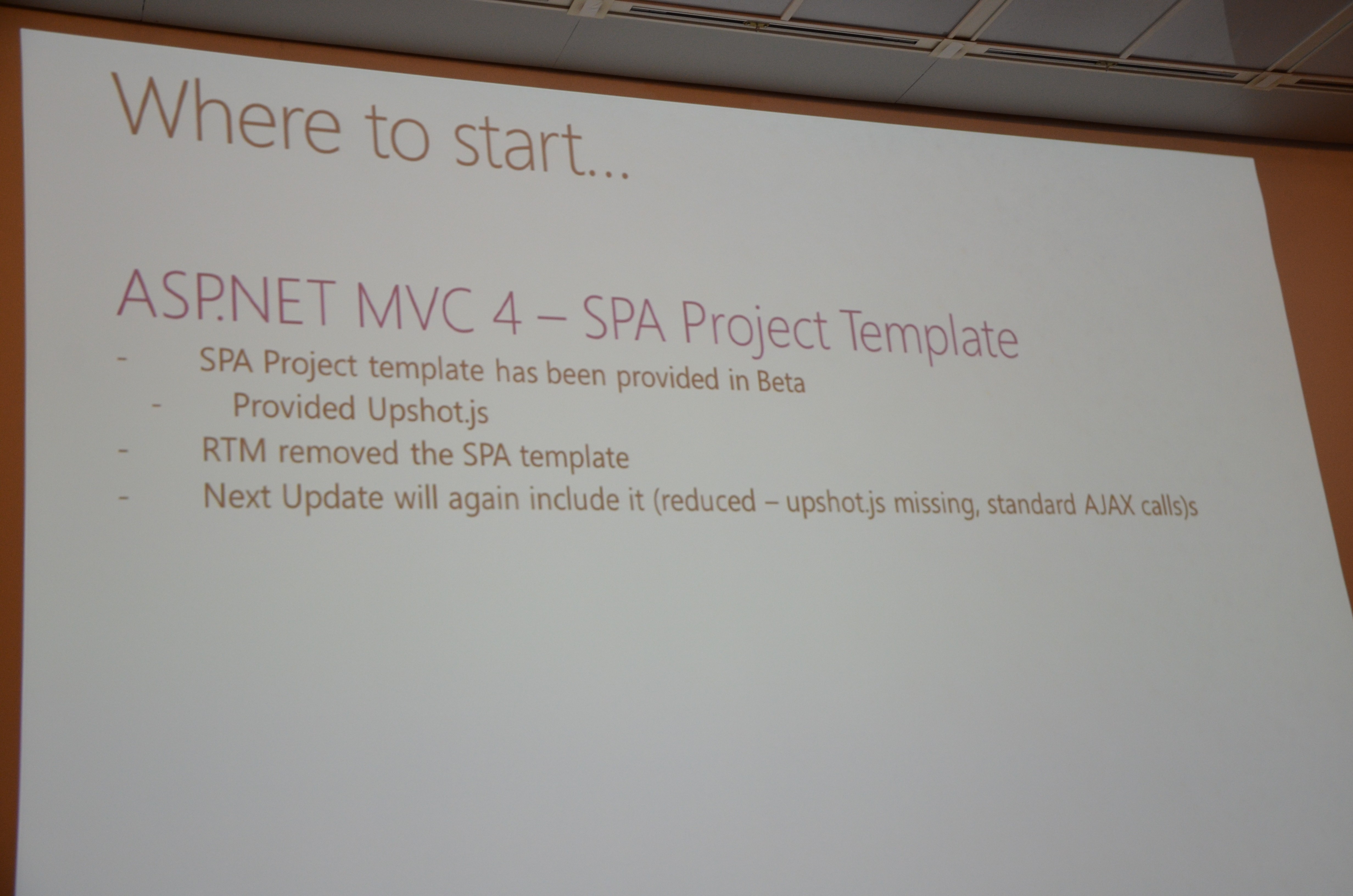 Where to start…

ASP.NET MVC 4 – SPA Project Template

- SPA Project template has been provided in Beta
  - Provided Upshot.js
- RTM removed the SPA template
- Next Update will again include it (reduced – upshot.js missing, standard AJAX calls)s